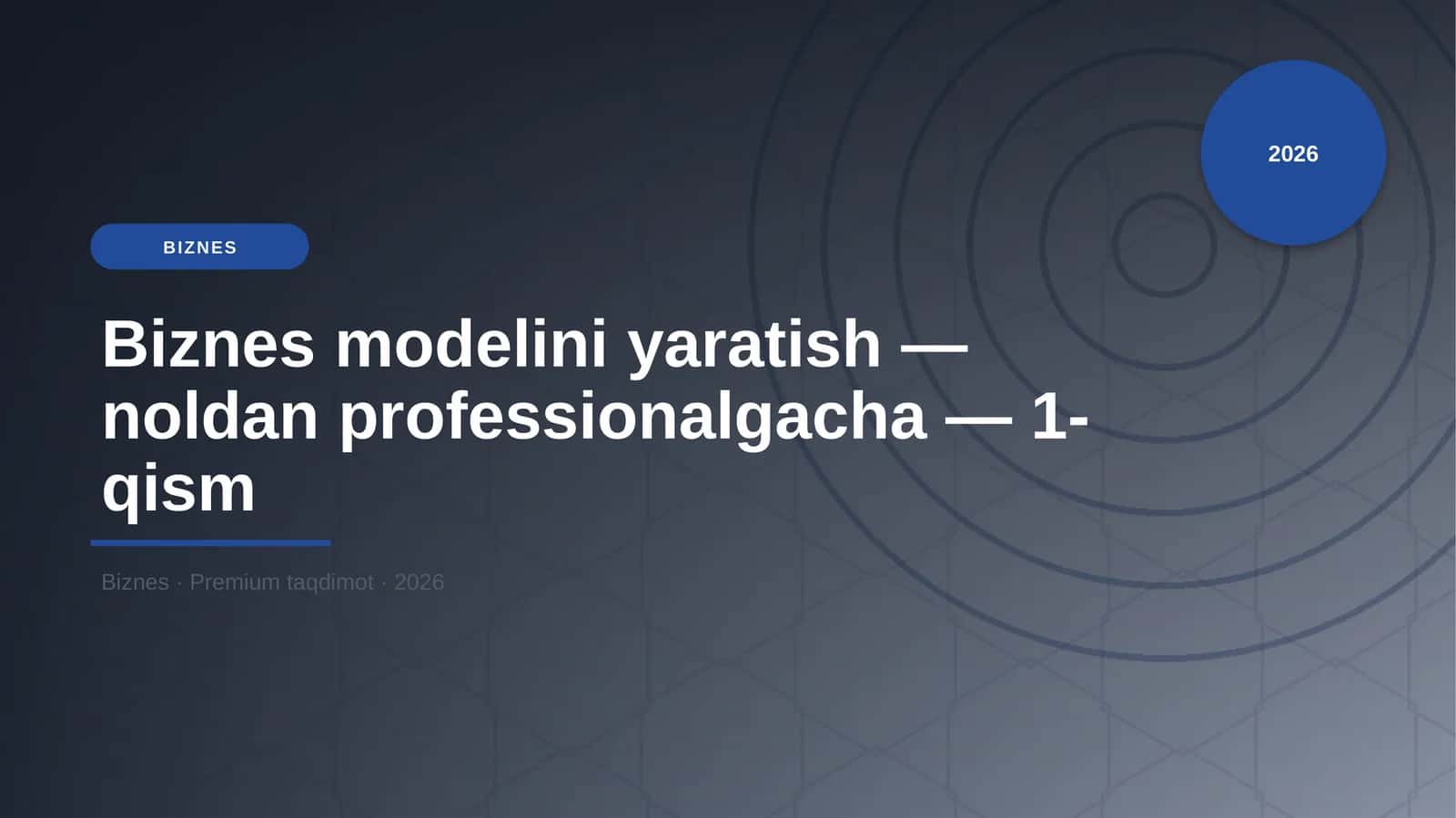 2026

BIZNES

Biznes modelini yaratish — noldan professionalgacha — 1-qism

Biznes · Premium taqdimot · 2026